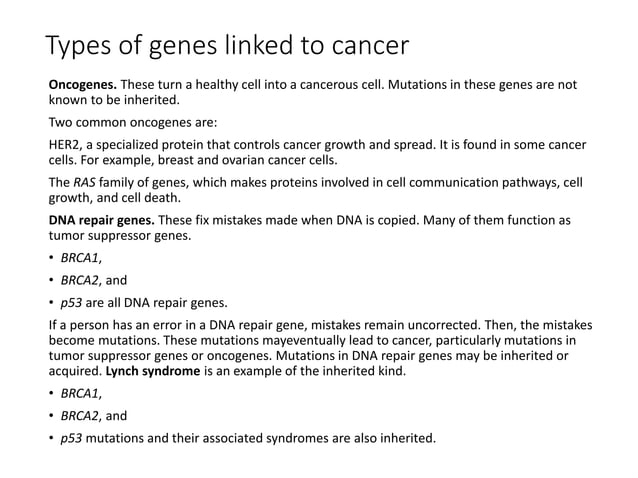 Types of genes linked to cancer

Oncogenes. These turn a healthy cell into a cancerous cell. Mutations in these genes are not known to be inherited.

Two common oncogenes are:

HER2, a specialized protein that controls cancer growth and spread. It is found in some cancer cells. For example, breast and ovarian cancer cells.

The RAS family of genes, which makes proteins involved in cell communication pathways, cell growth, and cell death.

DNA repair genes. These fix mistakes made when DNA is copied. Many of them function as tumor suppressor genes.

• BRCA1,

• BRCA2, and

• p53 are all DNA repair genes.

If a person has an error in a DNA repair gene, mistakes remain uncorrected. Then, the mistakes become mutations. These mutations mayeventually lead to cancer, particularly mutations in tumor suppressor genes or oncogenes. Mutations in DNA repair genes may be inherited or acquired. Lynch syndrome is an example of the inherited kind.

• BRCA1,

• BRCA2, and

• p53 mutations and their associated syndromes are also inherited.